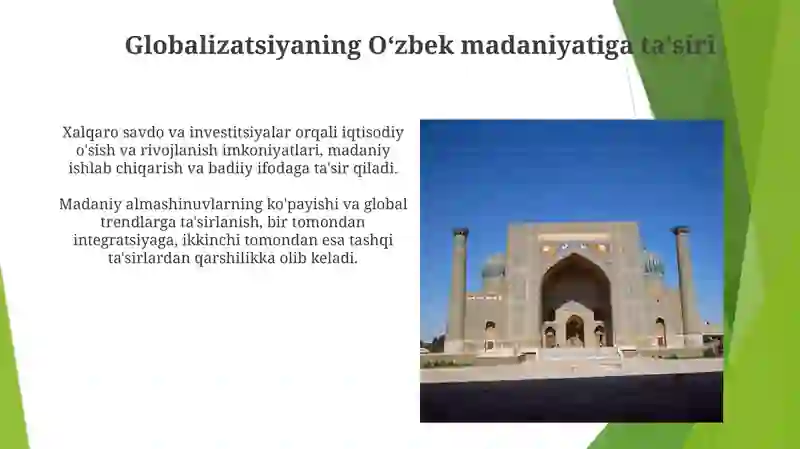 Globalizatsiyaning O‘zbek madaniyatiga ta'siri

Xalqaro savdo va investitsiyalar orqali iqtisodiy o'sish va rivojlanish imkoniyatlari, madaniy ishlab chiqarish va badiiy ifodaga ta'sir qiladi.

Madaniy almashinuvlarning ko'payishi va global trendlarga ta'sirlanish, bir tomondan integratsiyaga, ikkinchi tomondan esa tashqi ta'sirlardan qarshilikka olib keladi.